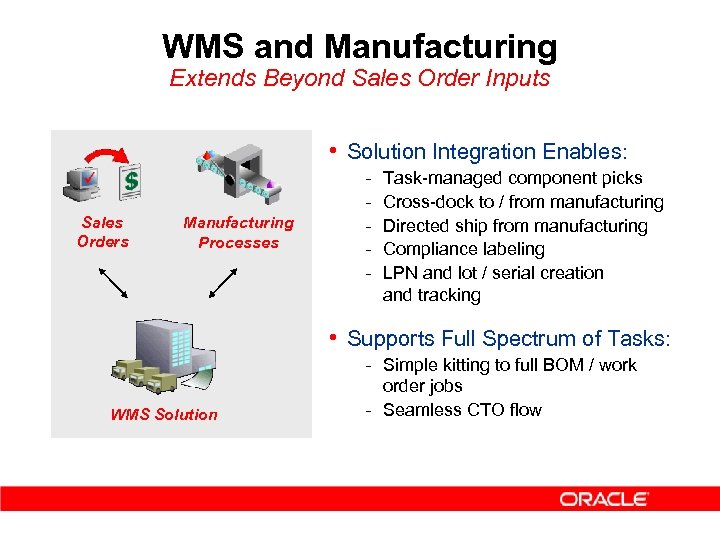 WMS and Manufacturing
Extends Beyond Sales Order Inputs

Sales Orders

Manufacturing Processes

WMS Solution

• Solution Integration Enables:
- Task-managed component picks
- Cross-dock to / from manufacturing
- Directed ship from manufacturing
- Compliance labeling
- LPN and lot / serial creation and tracking

• Supports Full Spectrum of Tasks:
- Simple kitting to full BOM / work order jobs
- Seamless CTO flow

ORACLE